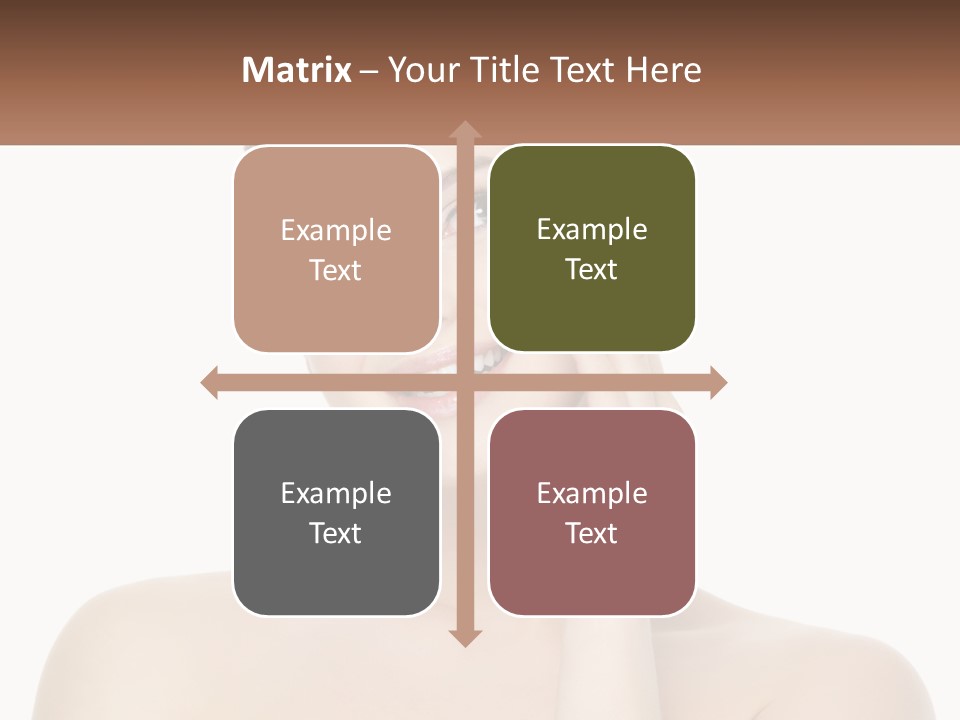 Matrix – Your Title Text Here

Example Text

Example Text

Example Text

Example Text